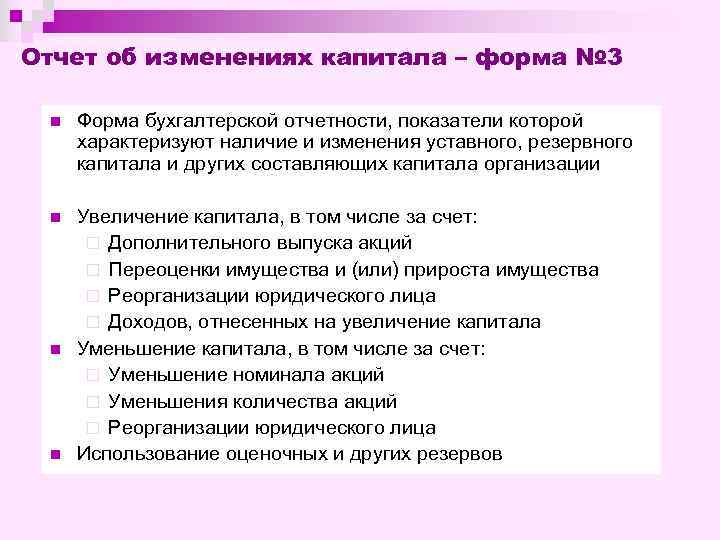 Отчет об изменениях капитала – форма №3

Форма бухгалтерской отчетности, показатели которой характеризуют наличие и изменения уставного, резервного капитала и других составляющих капитала организации

Увеличение капитала, в том числе за счет:
Дополнительного выпуска акций
Переоценки имущества и (или) прироста имущества
Реорганизации юридического лица
Доходов, отнесенных на увеличение капитала

Уменьшение капитала, в том числе за счет:
Уменьшение номинала акций
Уменьшения количества акций
Реорганизации юридического лица

Использование оценочных и других резервов